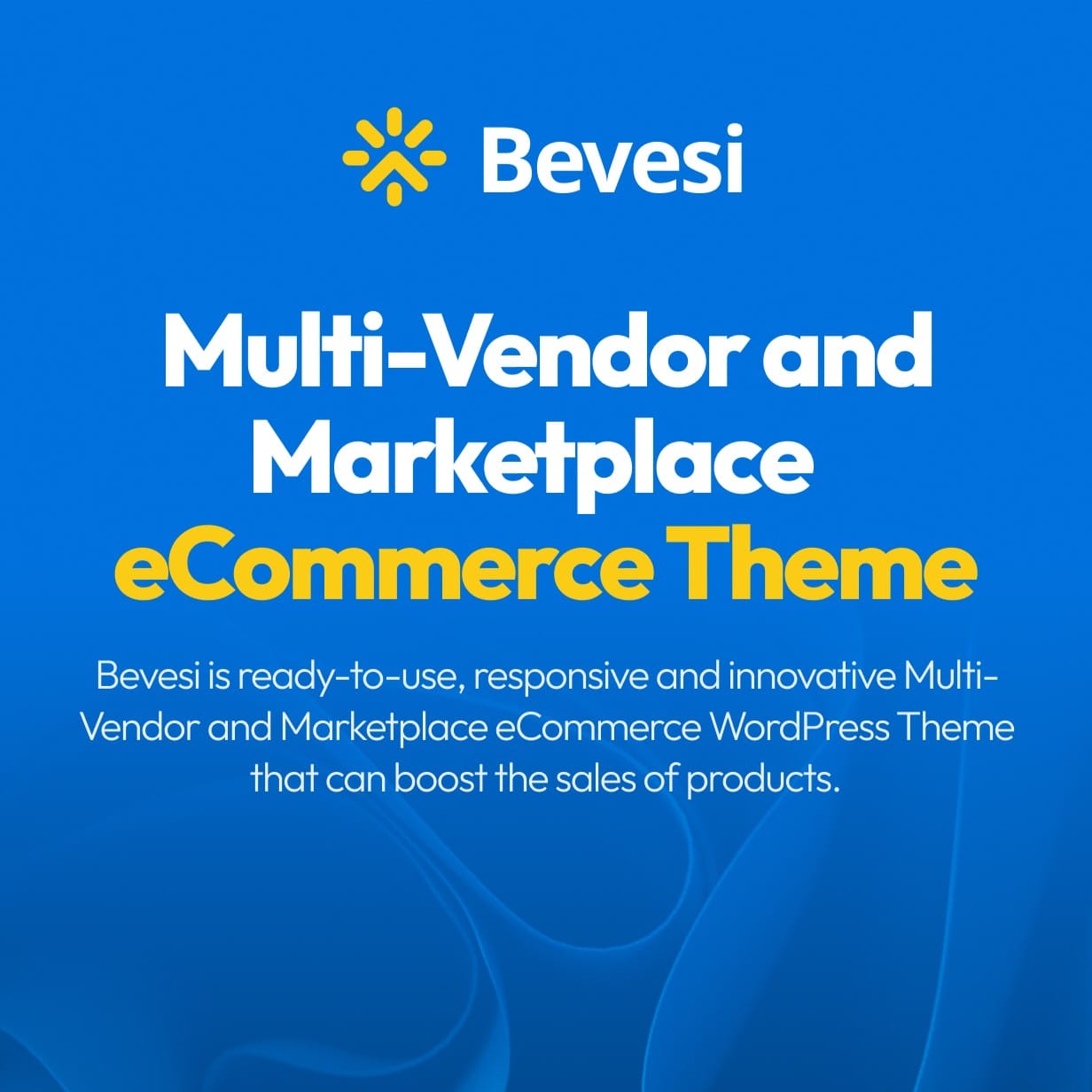 Bevesi

Multi-Vendor and Marketplace eCommerce Theme

Bevesi is ready-to-use, responsive and innovative Multi-Vendor and Marketplace eCommerce WordPress Theme that can boost the sales of products.